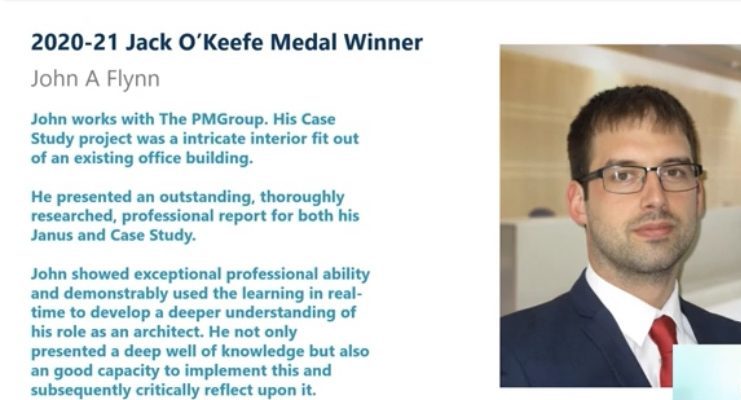 2020-21 Jack O'Keefe Medal Winner

John A Flynn

John works with The PMGroup. His Case Study project was a intricate interior fit out of an existing office building.

He presented an outstanding, thoroughly researched, professional report for both his Janus and Case Study.

John showed exceptional professional ability and demonstrably used the learning in real-time to develop a deeper understanding of his role as an architect. He not only presented a deep well of knowledge but also an good capacity to implement this and subsequently critically reflect upon it.